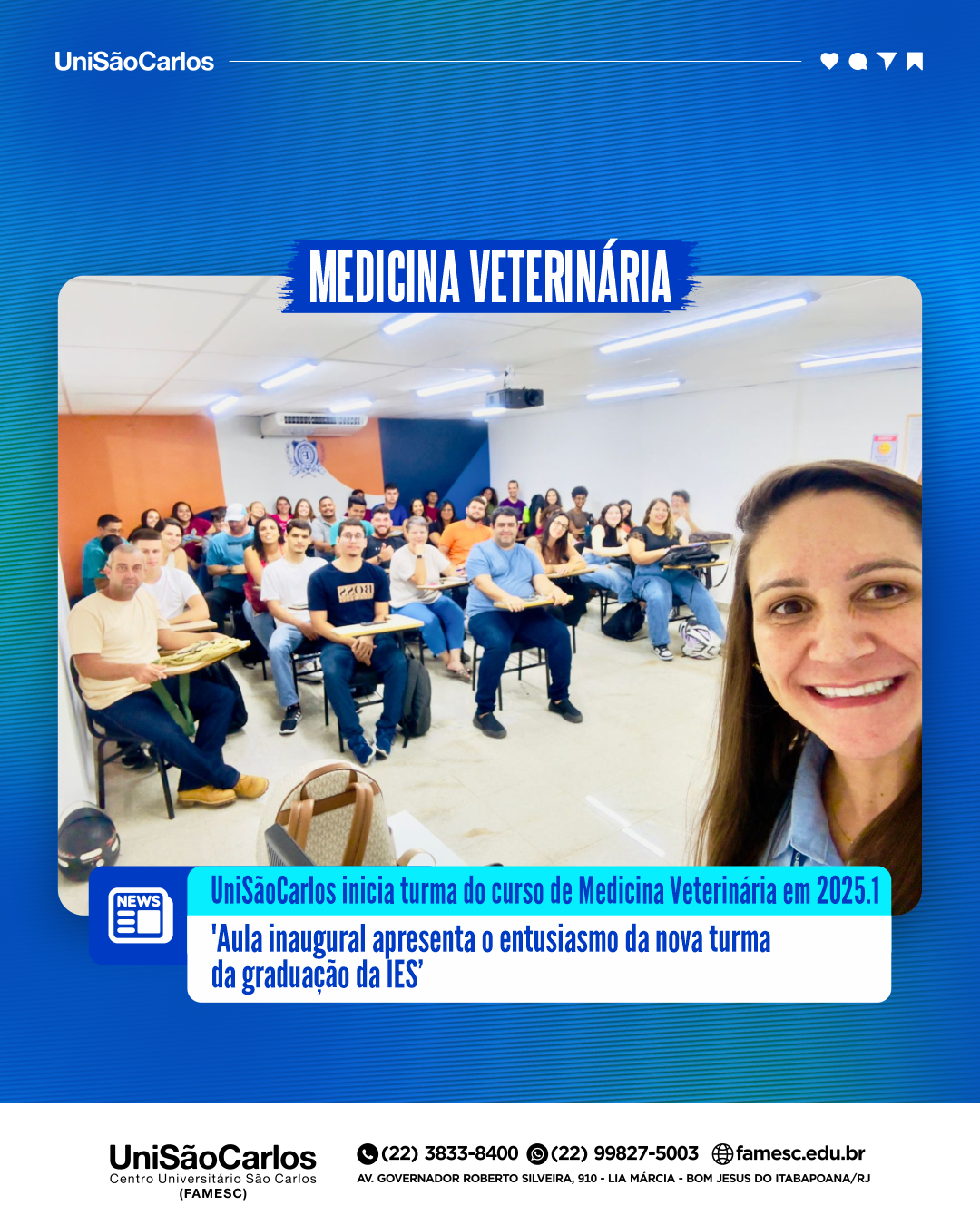 UniSãoCarlos

MEDICINA VETERINÁRIA

NEWS

UniSãoCarlos inicia turma do curso de Medicina Veterinária em 2025.1

'Aula inaugural apresenta o entusiasmo da nova turma da graduação da IES'

UniSãoCarlos
Centro Universitário São Carlos
(FAMESC)

(22) 3833-8400 (22) 99827-5003 famesc.edu.br

AV. GOVERNADOR ROBERTO SILVEIRA, 910 - LIA MÁRCIA - BOM JESUS DO ITABAPOANA/RJ